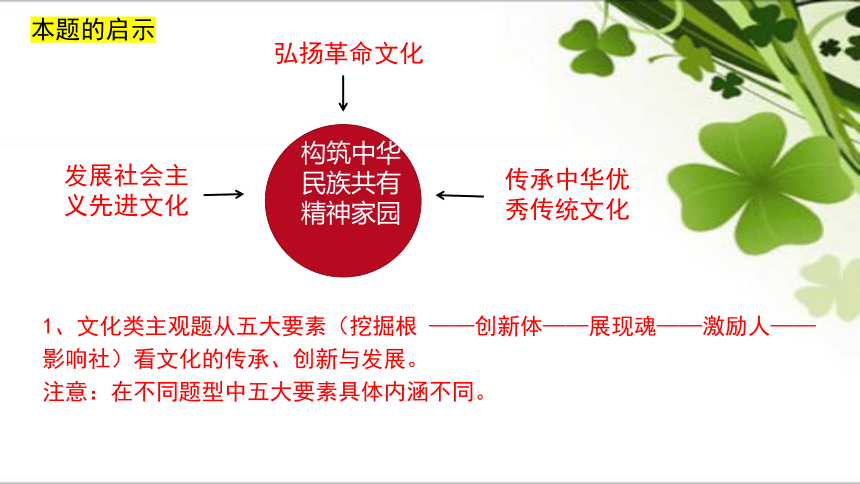 本题的启示

弘扬革命文化

发展社会主义先进文化

构筑中华民族共有精神家园

传承中华优秀传统文化

1、文化类主观题从五大要素（挖掘根 ——创新体——展现魂——激励人——影响社）看文化的传承、创新与发展。
注意：在不同题型中五大要素具体内涵不同。